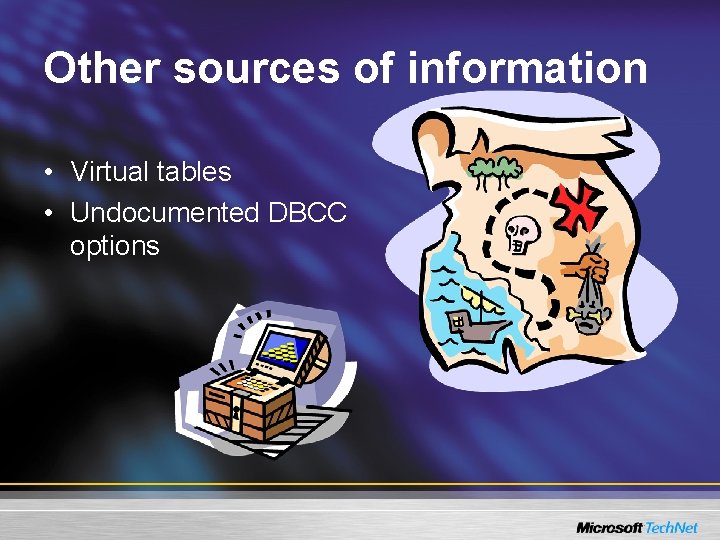 Other sources of information

• Virtual tables
• Undocumented DBCC options

Microsoft TechNet